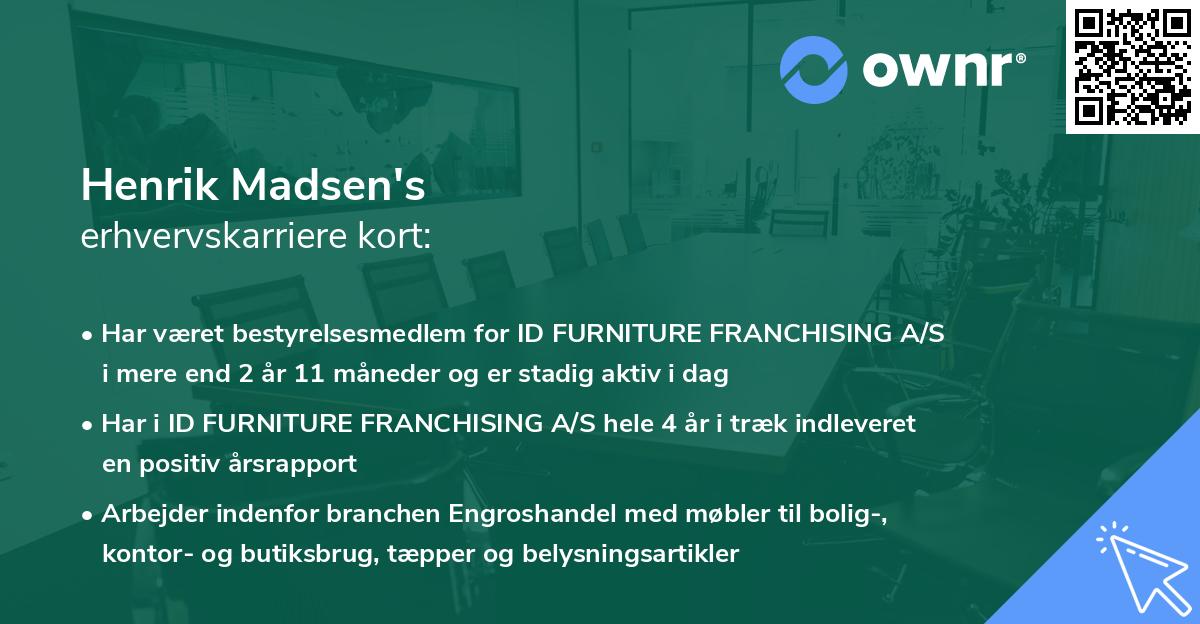 ownr®

Henrik Madsen's
erhvervskarriere kort:

• Har været bestyrelsesmedlem for ID FURNITURE FRANCHISING A/S i mere end 2 år 11 måneder og er stadig aktiv i dag

• Har i ID FURNITURE FRANCHISING A/S hele 4 år i træk indleveret en positiv årsrapport

• Arbejder indenfor branchen Engroshandel med møbler til bolig-, kontor- og butiksbrug, tæpper og belysningsartikler